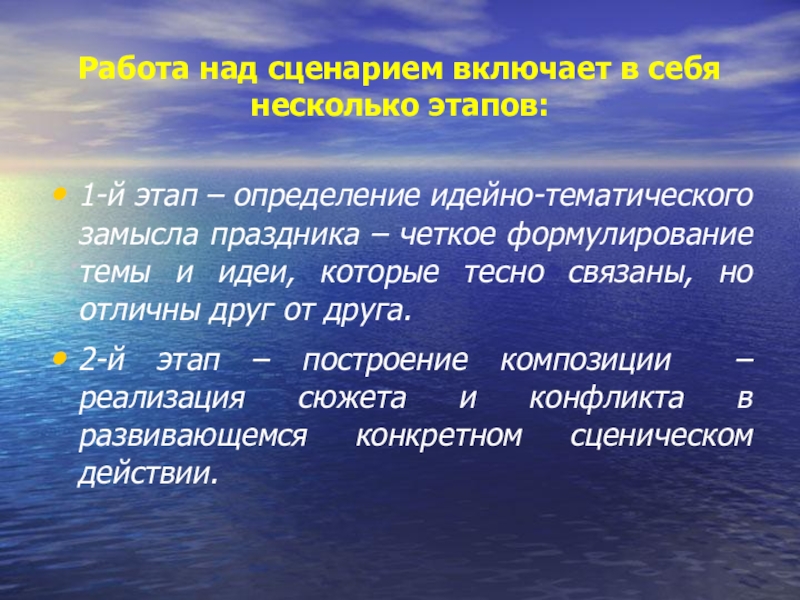 Работа над сценарием включает в себя несколько этапов:

• 1-й этап – определение идейно-тематического замысла праздника – четкое формулирование темы и идеи, которые тесно связаны, но отличны друг от друга.

• 2-й этап – построение композиции – реализация сюжета и конфликта в развивающемся конкретном сценическом действии.